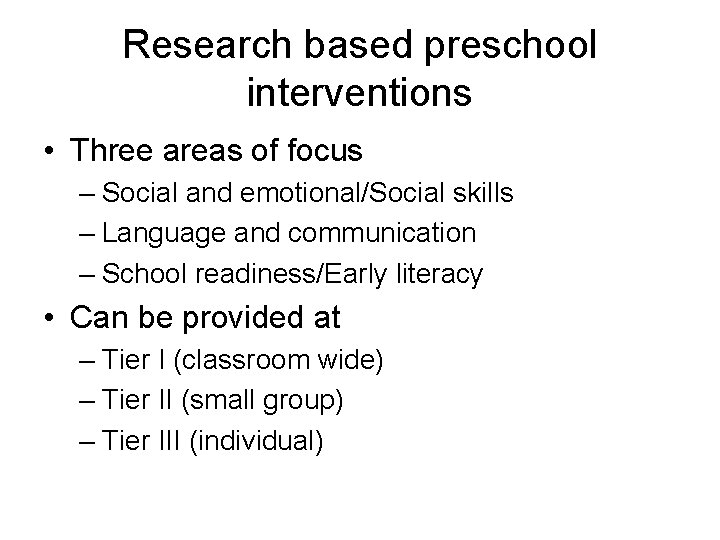 Research based preschool interventions

• Three areas of focus
– Social and emotional/Social skills
– Language and communication
– School readiness/Early literacy
• Can be provided at
– Tier I (classroom wide)
– Tier II (small group)
– Tier III (individual)